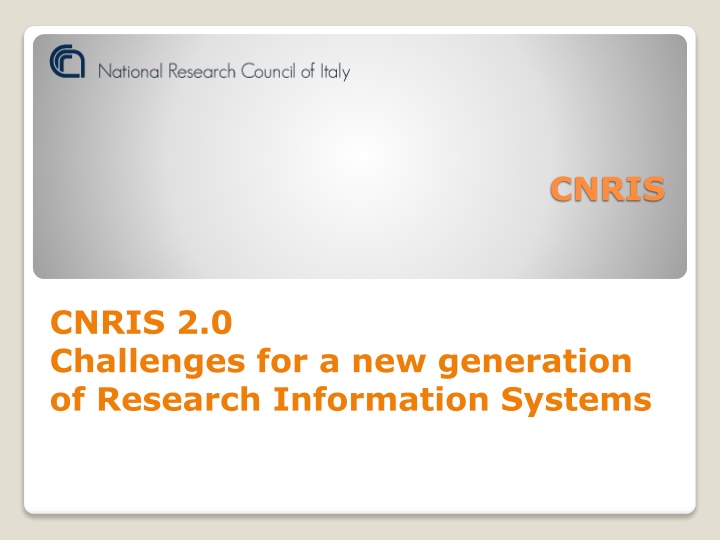 National Research Council of Italy

CNRIS

CNRIS 2.0
Challenges for a new generation of Research Information Systems